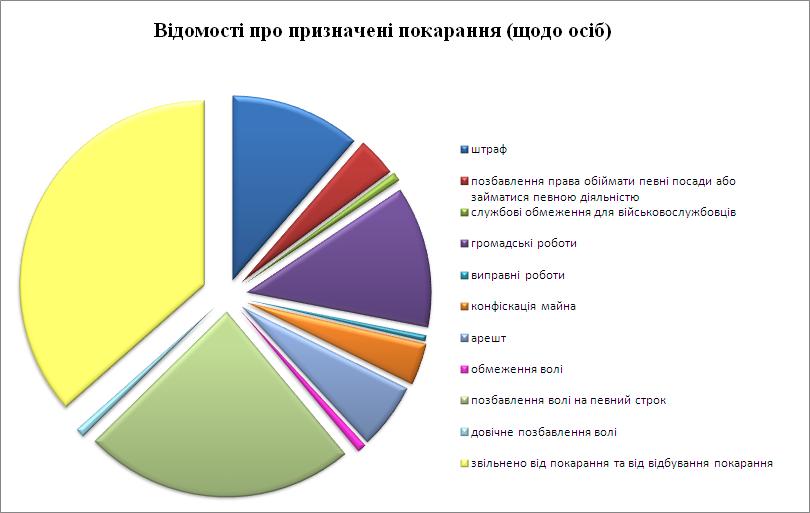 Відомості про призначені покарання (щодо осіб)

штраф

позбавлення права обіймати певні посади або займатися певною діяльністю

службові обмеження для військовослужбовців

громадські роботи

виправні роботи

конфіскація майна

арешт

обмеження волі

позбавлення волі на певний строк

довічне позбавлення волі

звільнено від покарання та від відбування покарання